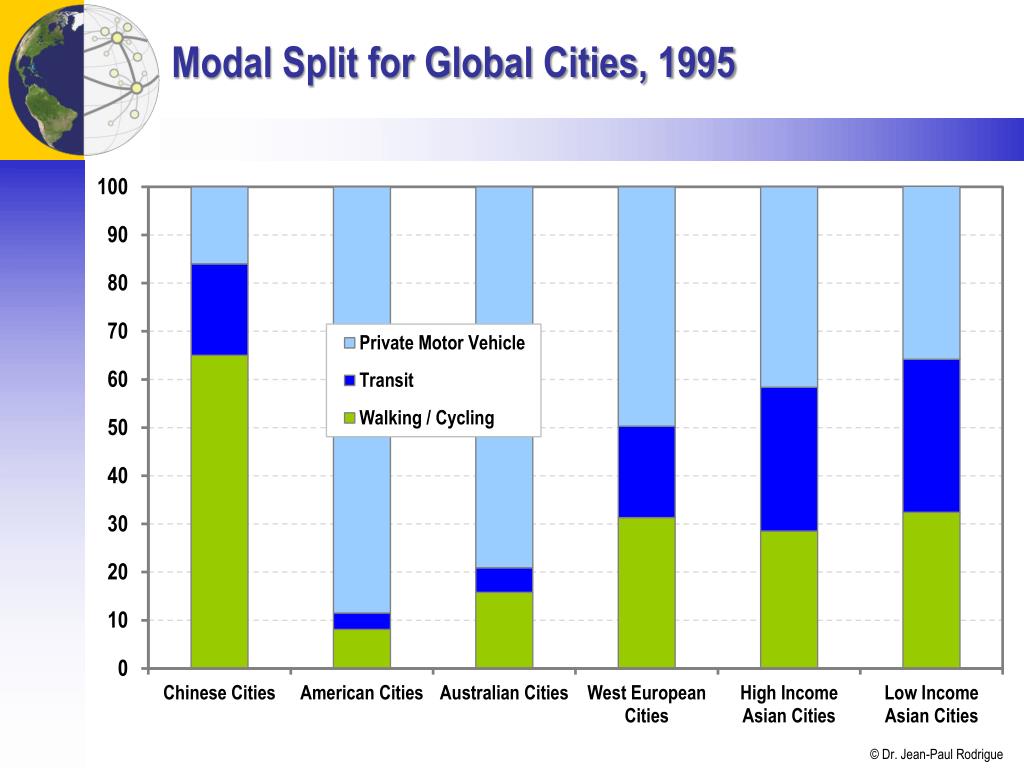 Modal Split for Global Cities, 1995

100
90
80
70
60
50
40
30
20
10
0

Private Motor Vehicle
Transit
Walking / Cycling

Chinese Cities
American Cities
Australian Cities
West European Cities
High Income Asian Cities
Low Income Asian Cities

© Dr. Jean-Paul Rodrigue